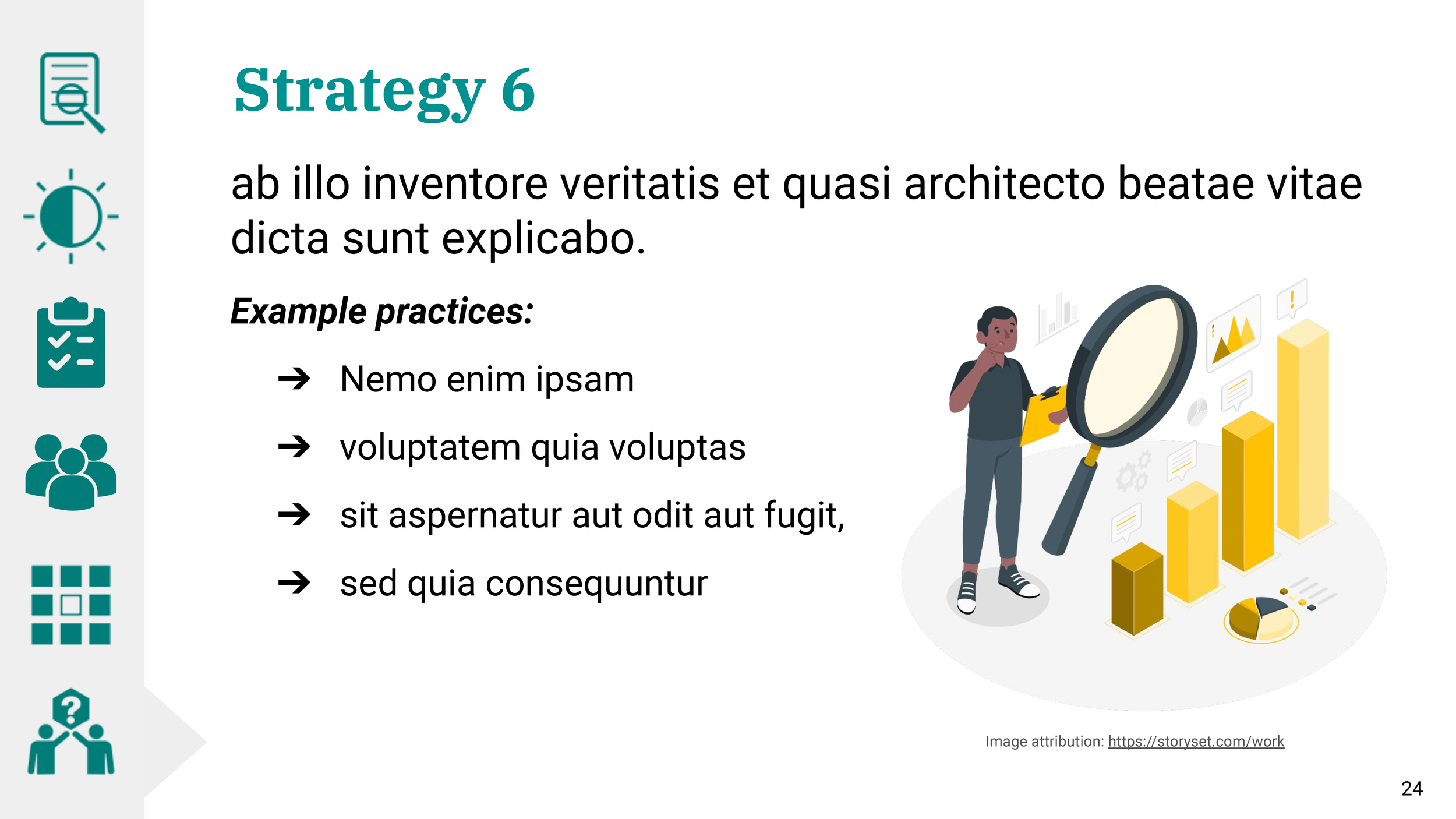 Strategy 6

ab illo inventore veritatis et quasi architecto beatae vitae dicta sunt explicabo.

Example practices:

➔ Nemo enim ipsam

➔ voluptatem quia voluptas

➔ sit aspernatur aut odit aut fugit,

➔ sed quia consequuntur

Image attribution: https://storyset.com/work

24